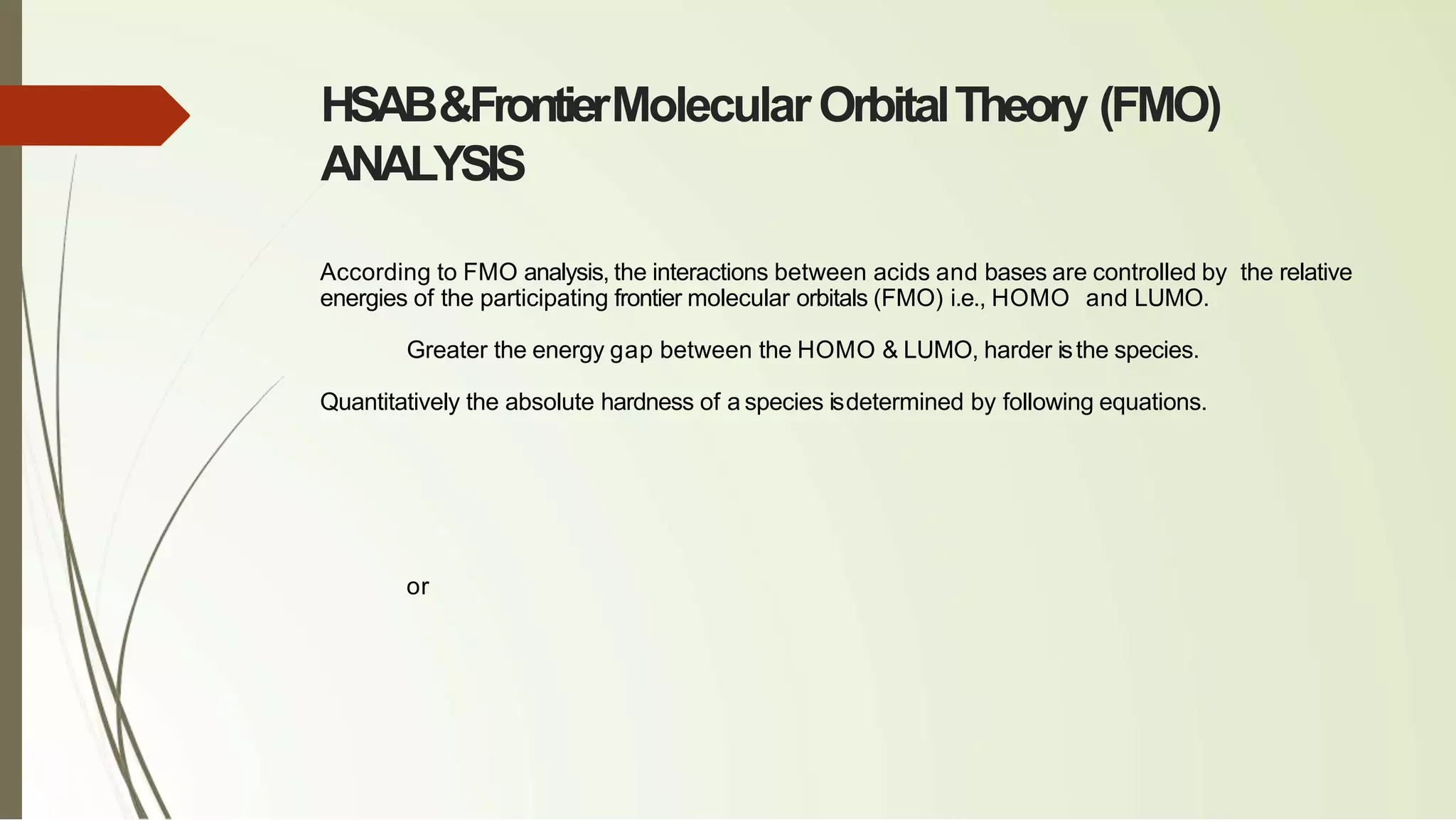 HSAB & Frontier Molecular Orbital Theory (FMO) ANALYSIS

According to FMO analysis, the interactions between acids and bases are controlled by the relative energies of the participating frontier molecular orbitals (FMO) i.e., HOMO and LUMO.

Greater the energy gap between the HOMO & LUMO, harder is the species.

Quantitatively the absolute hardness of a species is determined by following equations.

or